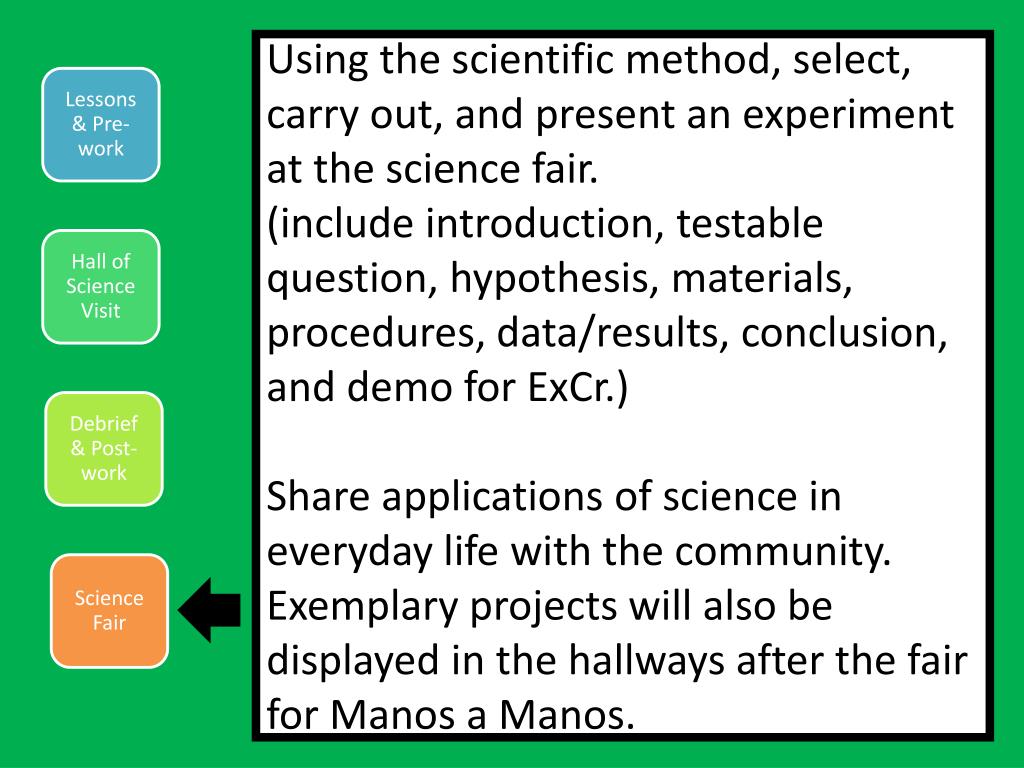 Lessons & Pre-work

Hall of Science Visit

Debrief & Post-work

Science Fair

Using the scientific method, select, carry out, and present an experiment at the science fair.
(include introduction, testable question, hypothesis, materials, procedures, data/results, conclusion, and demo for ExCr.)

Share applications of science in everyday life with the community. Exemplary projects will also be displayed in the hallways after the fair for Manos a Manos.